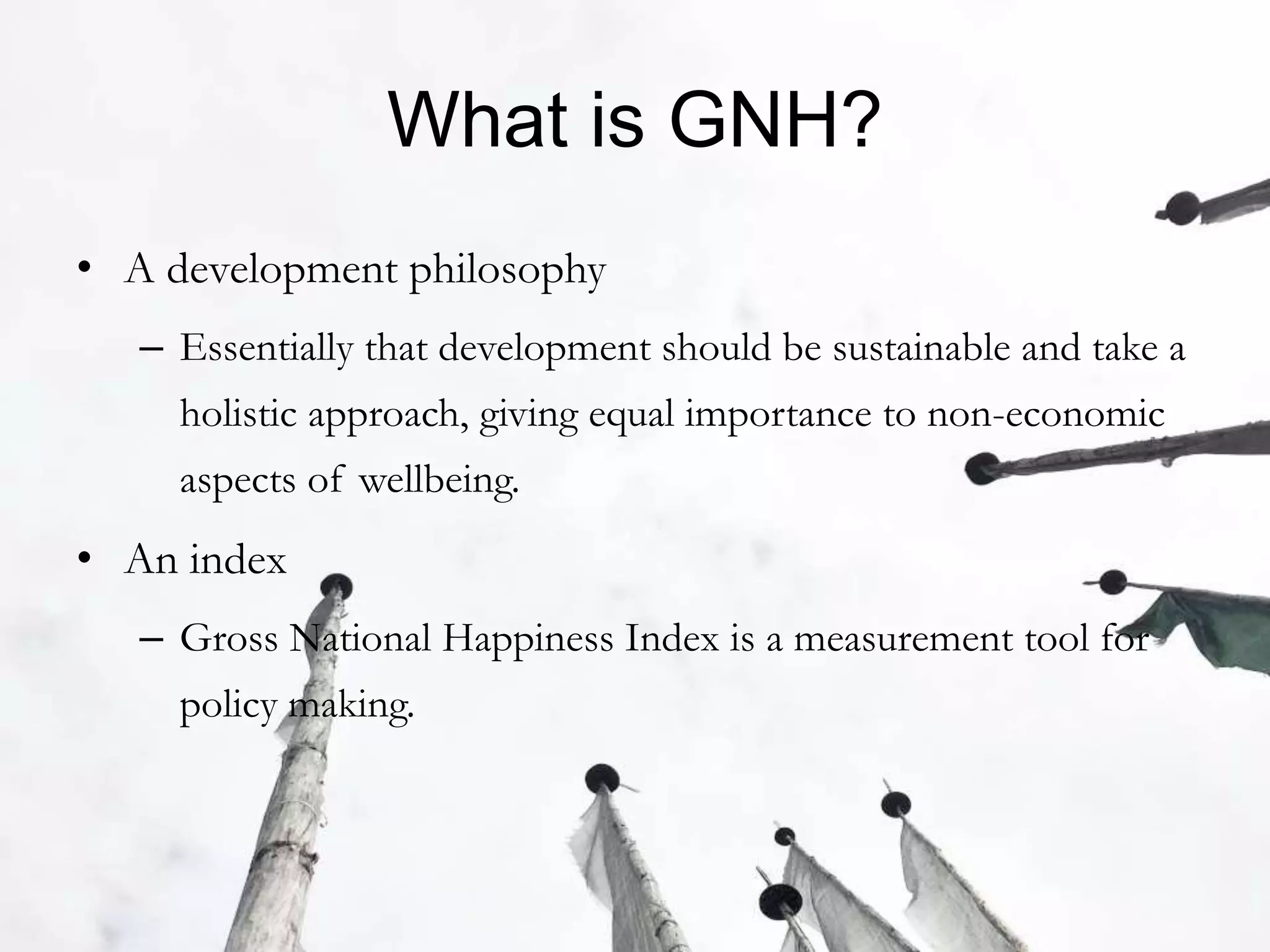 What is GNH?

• A development philosophy

– Essentially that development should be sustainable and take a holistic approach, giving equal importance to non-economic aspects of wellbeing.

• An index

– Gross National Happiness Index is a measurement tool for policy making.